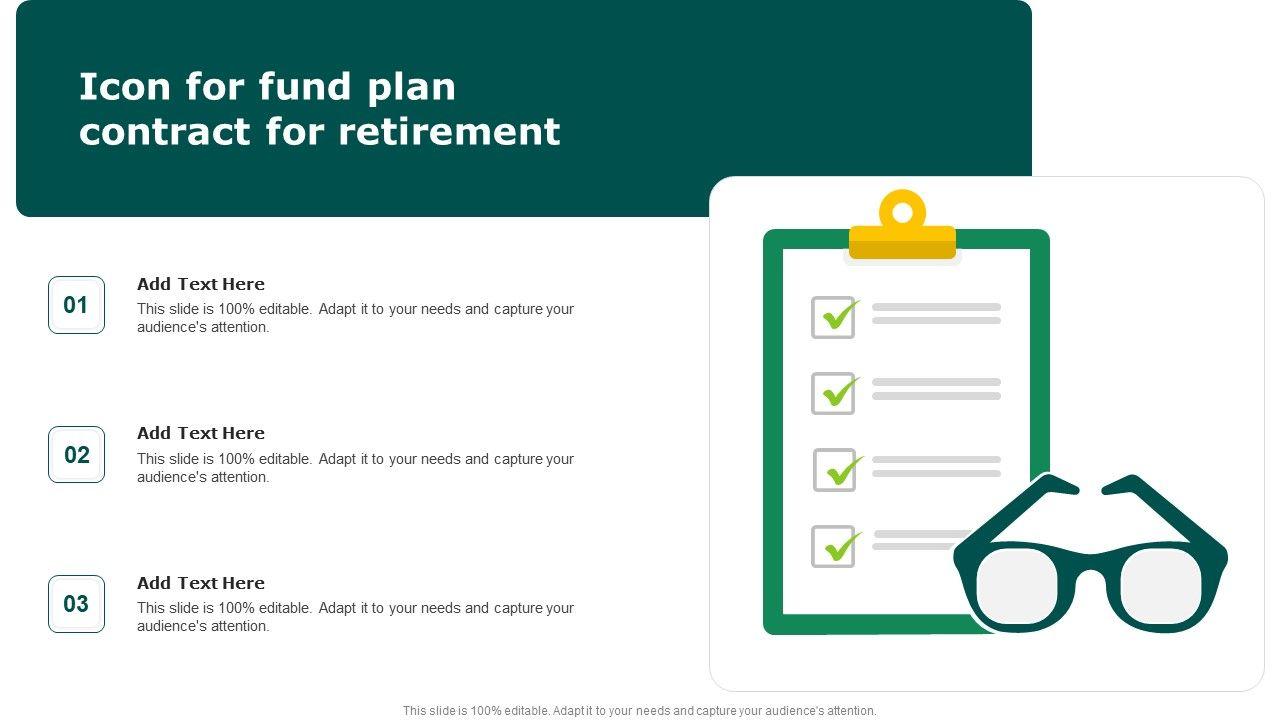 Icon for fund plan contract for retirement

01

Add Text Here

This slide is 100% editable. Adapt it to your needs and capture your audience's attention.

02

Add Text Here

This slide is 100% editable. Adapt it to your needs and capture your audience's attention.

03

Add Text Here

This slide is 100% editable. Adapt it to your needs and capture your audience's attention.

This slide is 100% editable. Adapt it to your needs and capture your audience's attention.